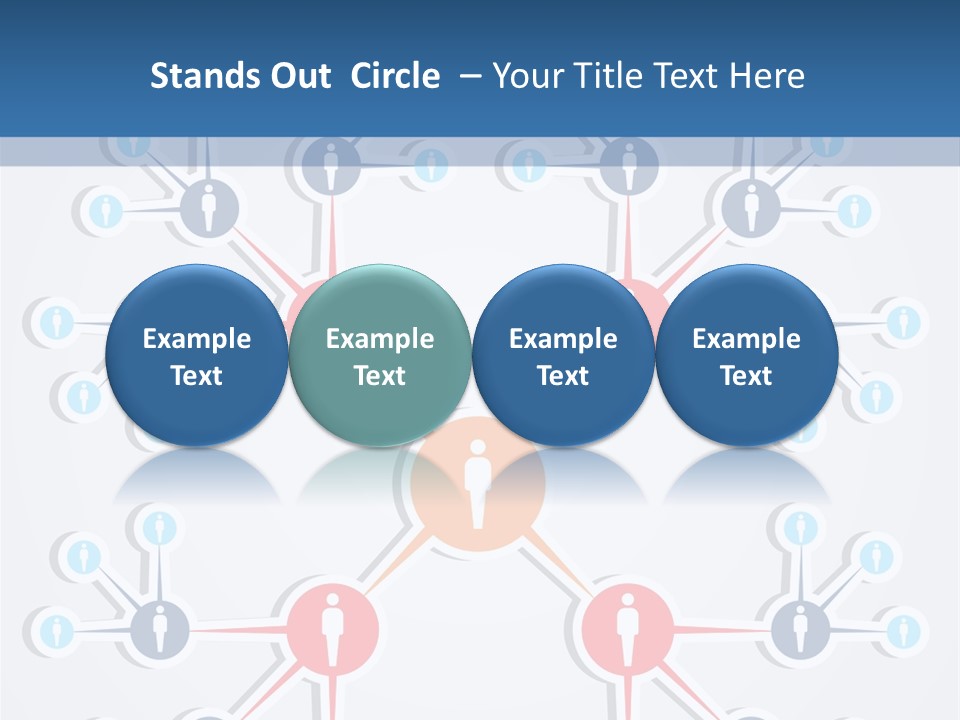 Stands Out Circle – Your Title Text Here

Example Text

Example Text

Example Text

Example Text